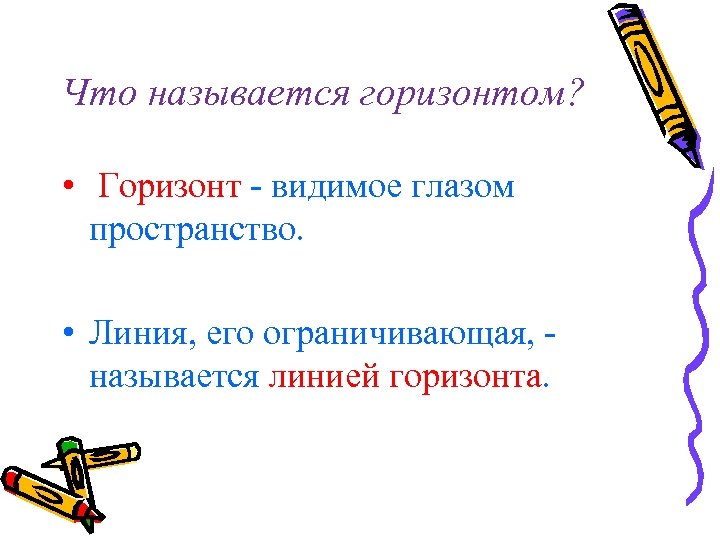 Что называется горизонтом?

• Горизонт - видимое глазом пространство.

• Линия, его ограничивающая, - называется линией горизонта.